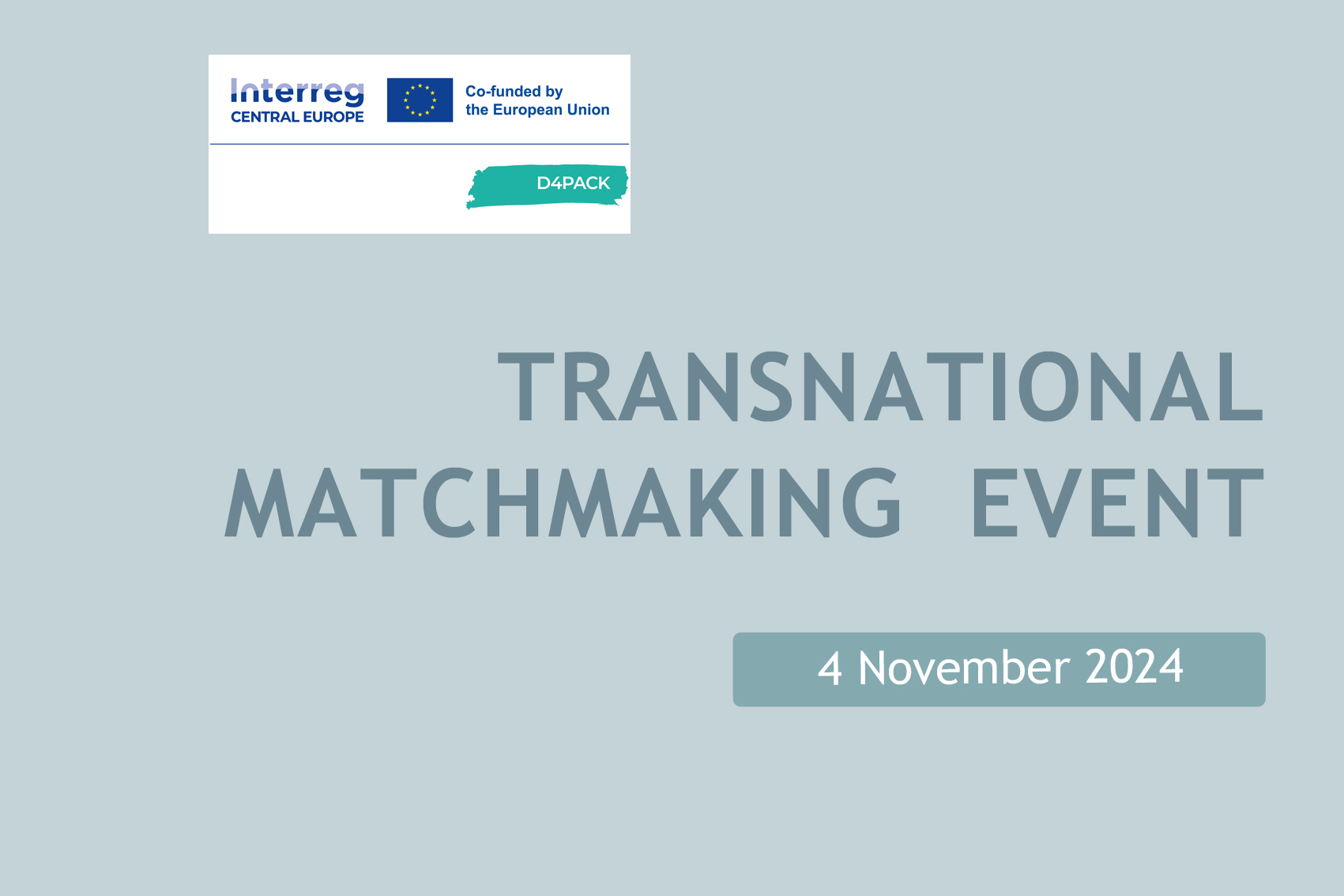 Interreg
CENTRAL EUROPE

Co-funded by the European Union

D4PACK

TRANSNATIONAL MATCHMAKING EVENT

4 November 2024